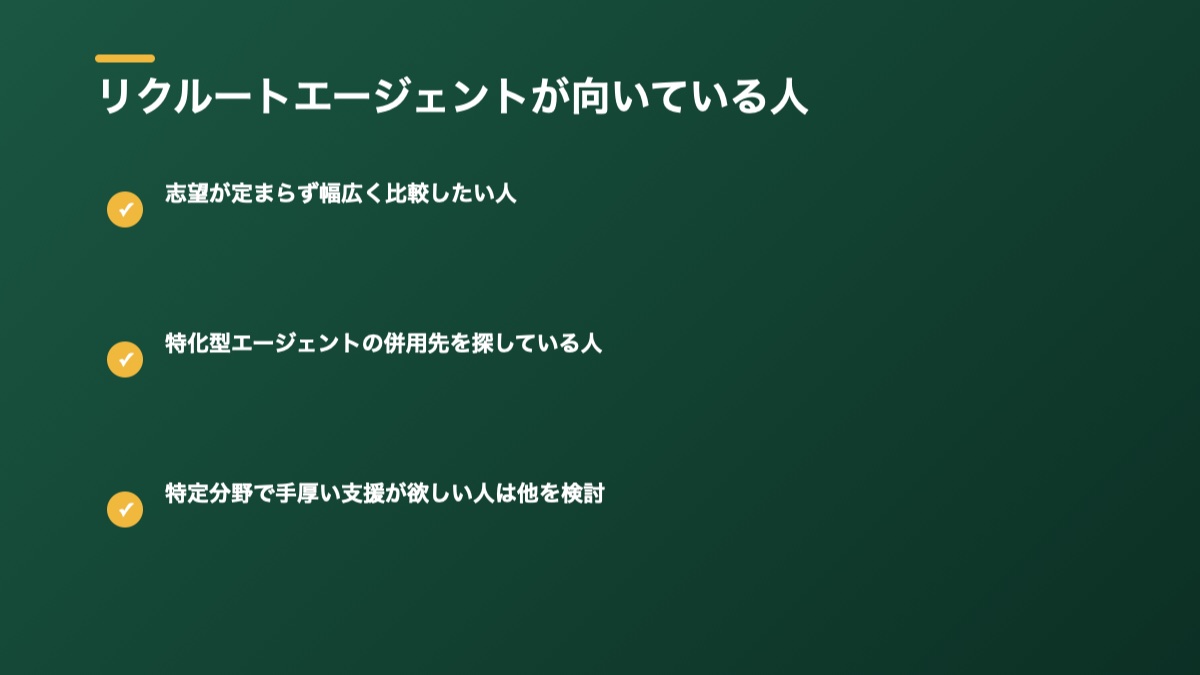 リクルートエージェントが向いている人

志望が定まらず幅広く比較したい人

特化型エージェントの併用先を探している人

特定分野で手厚い支援が欲しい人は他を検討